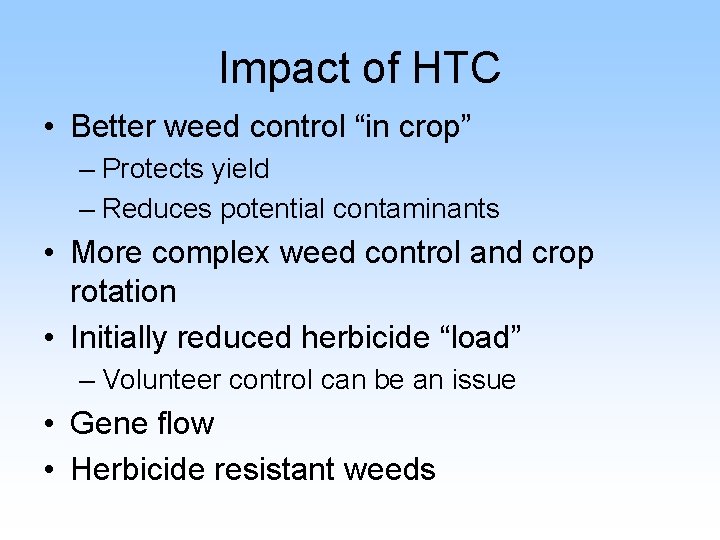 Impact of HTC

• Better weed control “in crop”
– Protects yield
– Reduces potential contaminants
• More complex weed control and crop rotation
• Initially reduced herbicide “load”
– Volunteer control can be an issue
• Gene flow
• Herbicide resistant weeds